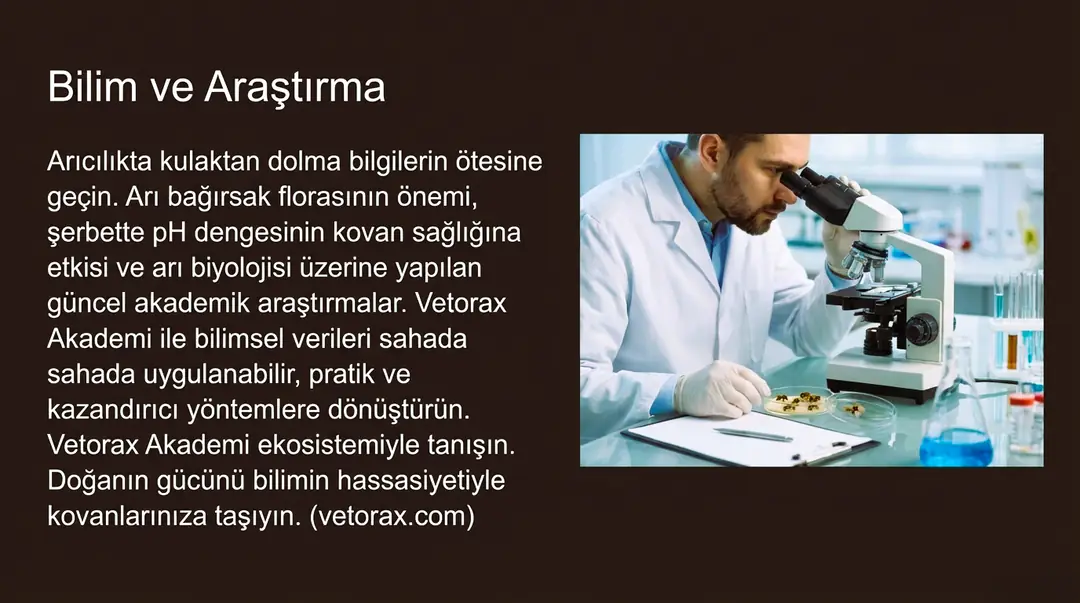 Bilim ve Araştırma

Arıcılıkta kulaktan dolma bilgilerin ötesine geçin. Arı bağırsak florasının önemi, şerbette pH dengesinin kovan sağlığına etkisi ve arı biyolojisi üzerine yapılan güncel akademik araştırmalar. Vetorax Akademi ile bilimsel verileri sahada sahada uygulanabilir, pratik ve kazandırıcı yöntemlere dönüştürün. Vetorax Akademi ekosistemiyle tanışın. Doğanın gücünü bilimin hassasiyetiyle kovanlarınıza taşıyın. (vetorax.com)